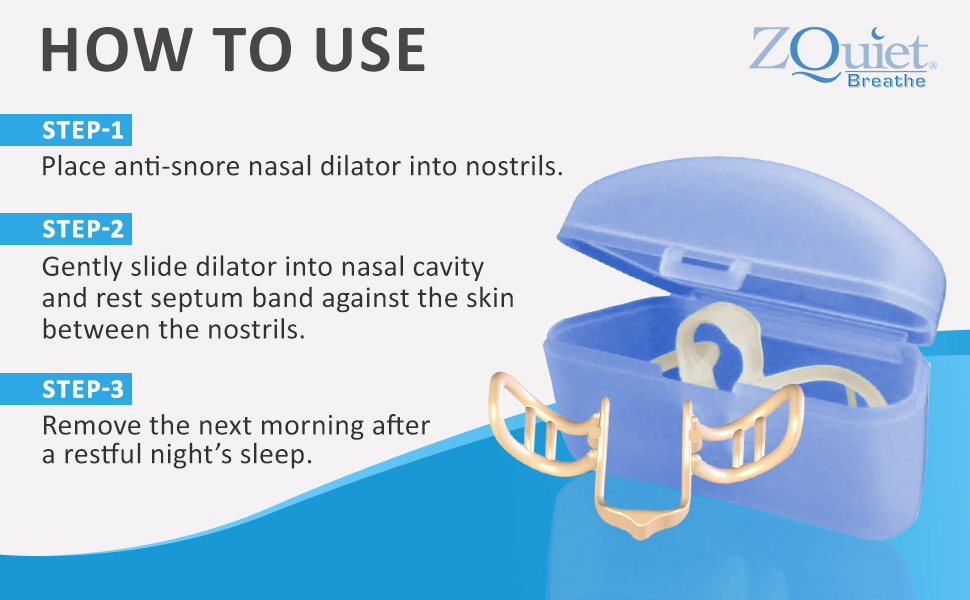 HOW TO USE

ZQuiet® Breathe

STEP-1
Place anti-snore nasal dilator into nostrils.

STEP-2
Gently slide dilator into nasal cavity and rest septum band against the skin between the nostrils.

STEP-3
Remove the next morning after a restful night's sleep.